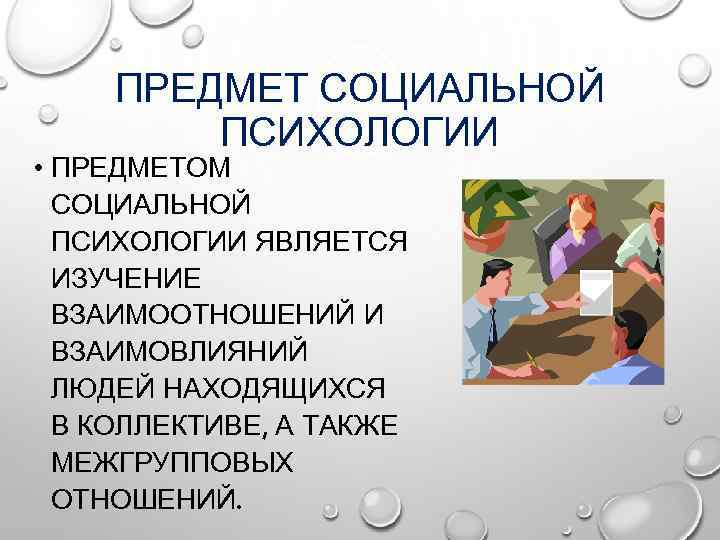 ПРЕДМЕТ СОЦИАЛЬНОЙ ПСИХОЛОГИИ

• ПРЕДМЕТОМ СОЦИАЛЬНОЙ ПСИХОЛОГИИ ЯВЛЯЕТСЯ ИЗУЧЕНИЕ ВЗАИМООТНОШЕНИЙ И ВЗАИМОВЛИЯНИЙ ЛЮДЕЙ НАХОДЯЩИХСЯ В КОЛЛЕКТИВЕ, А ТАКЖЕ МЕЖГРУППОВЫХ ОТНОШЕНИЙ.